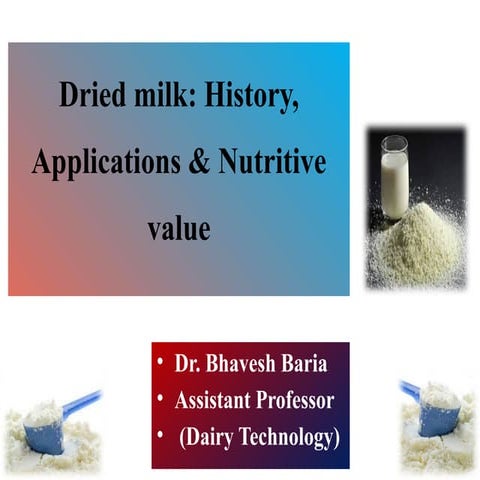 Dried milk: History, Applications & Nutritive value

• Dr. Bhavesh Baria
• Assistant Professor
• (Dairy Technology)